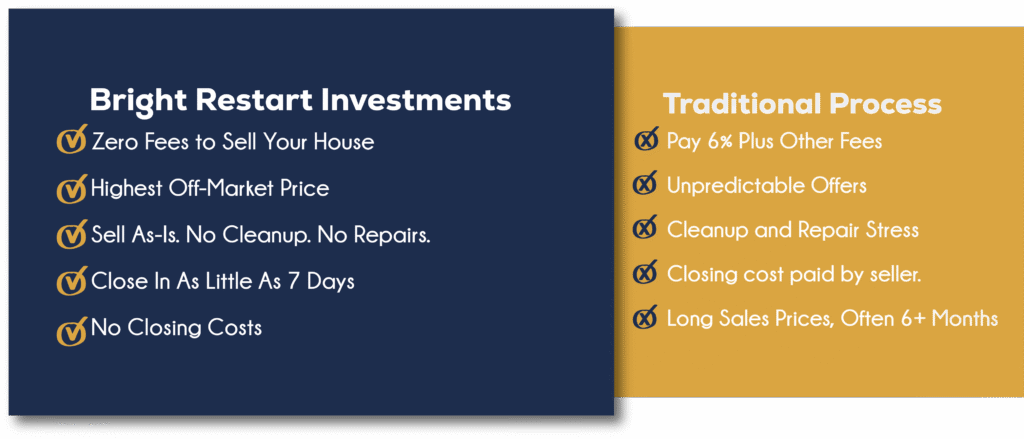 Bright Restart Investments

Zero Fees to Sell Your House

Highest Off-Market Price

Sell As-Is. No Cleanup. No Repairs.

Close In As Little As 7 Days

No Closing Costs

Traditional Process

Pay 6% Plus Other Fees

Unpredictable Offers

Cleanup and Repair Stress

Closing cost paid by seller.

Long Sales Prices, Often 6+ Months